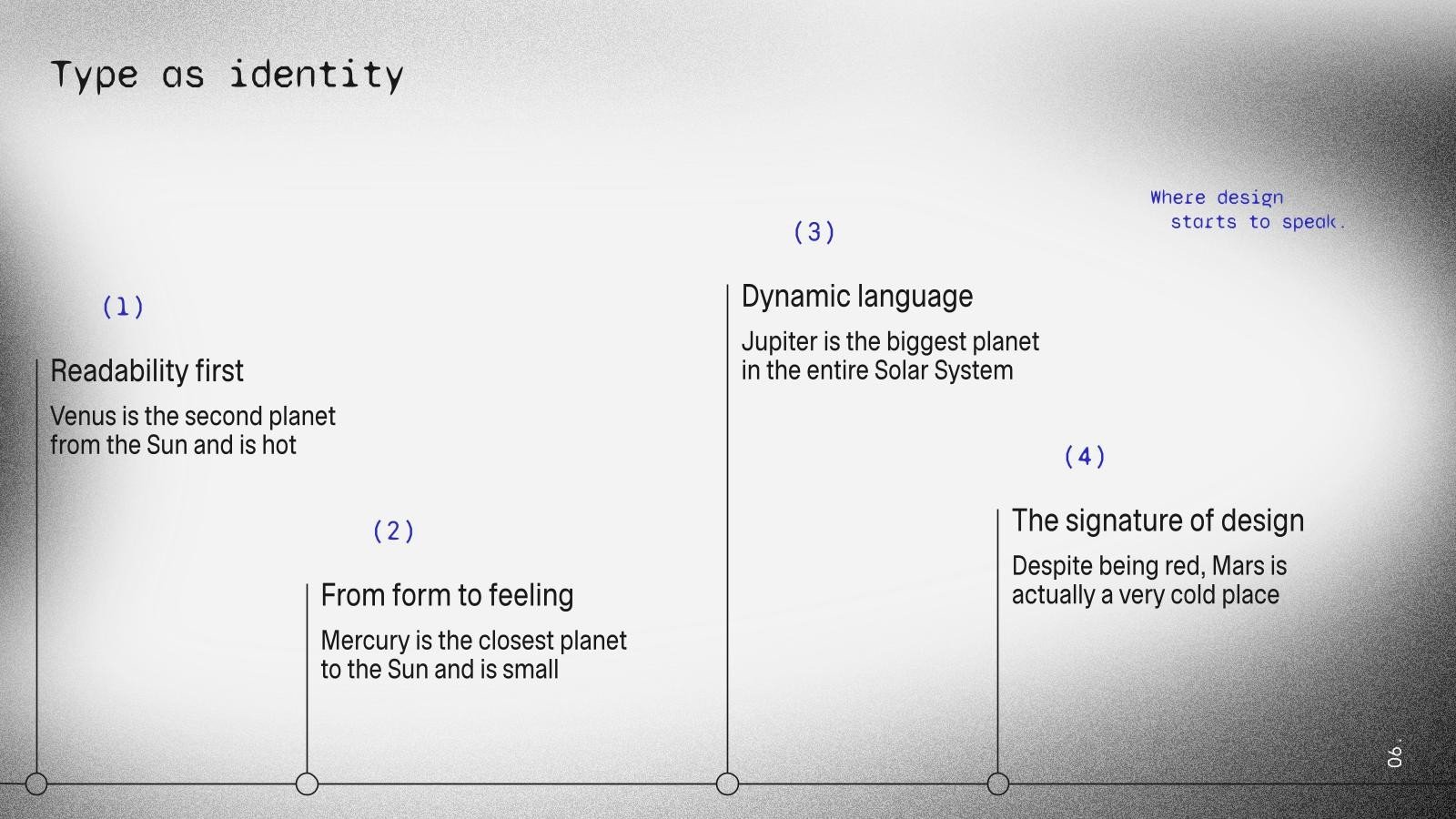 Type as identity

Where design
starts to speak.

(1)

Readability first

Venus is the second planet from the Sun and is hot

(2)

From form to feeling

Mercury is the closest planet to the Sun and is small

(3)

Dynamic language

Jupiter is the biggest planet in the entire Solar System

(4)

The signature of design

Despite being red, Mars is actually a very cold place

06